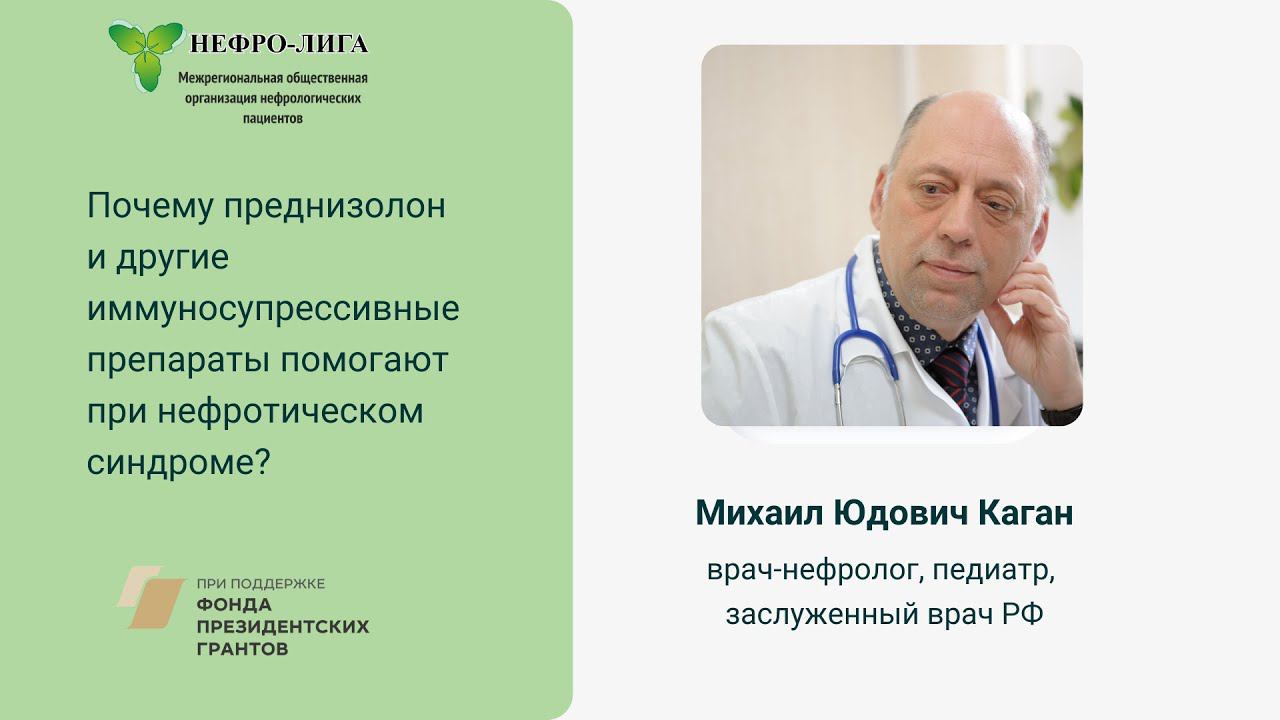 НЕФРО-ЛИГА
Межрегиональная общественная организация нефрологических пациентов

Почему преднизолон и другие иммуносупрессивные препараты помогают при нефротическом синдроме?

ПРИ ПОДДЕРЖКЕ
ФОНДА
ПРЕЗИДЕНТСКИХ
ГРАНТОВ

Михаил Юдович Каган
врач-нефролог, педиатр, заслуженный врач РФ